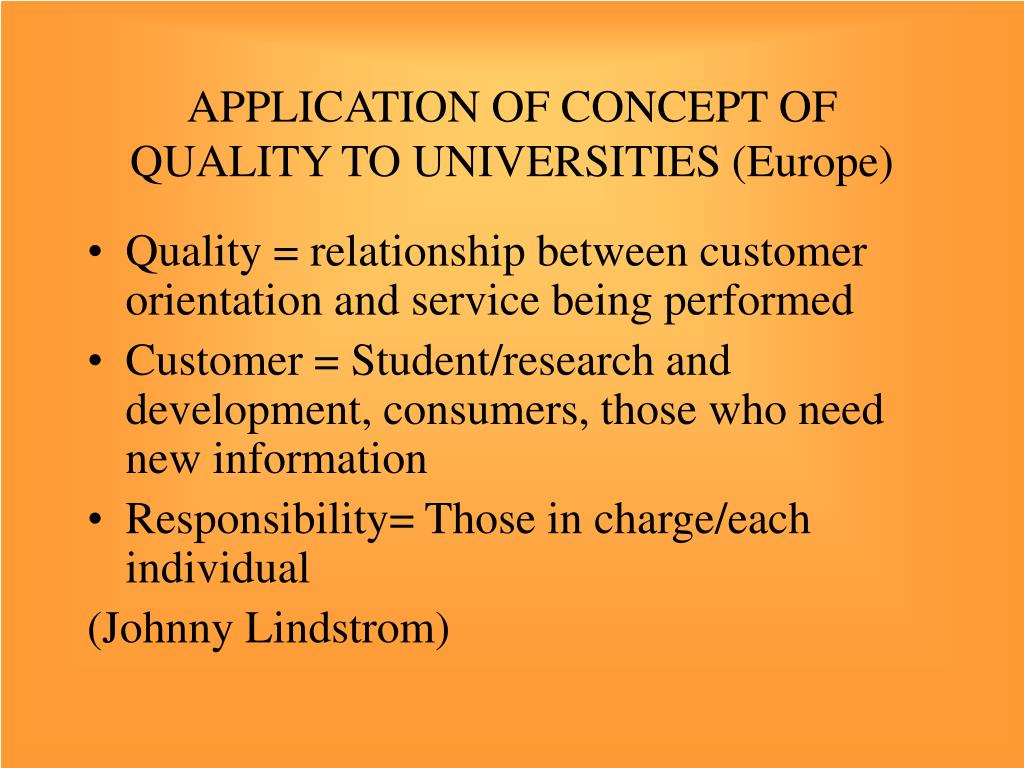 APPLICATION OF CONCEPT OF QUALITY TO UNIVERSITIES (Europe)

• Quality = relationship between customer orientation and service being performed
• Customer = Student/research and development, consumers, those who need new information
• Responsibility= Those in charge/each individual

(Johnny Lindstrom)